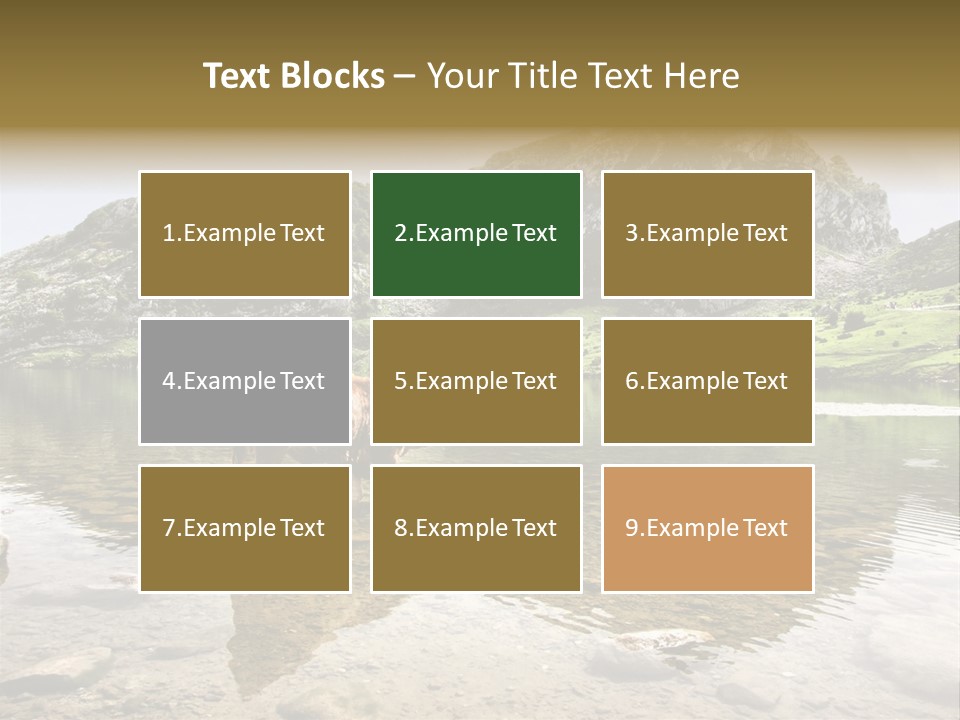 Text Blocks – Your Title Text Here

1.Example Text

2.Example Text

3.Example Text

4.Example Text

5.Example Text

6.Example Text

7.Example Text

8.Example Text

9.Example Text